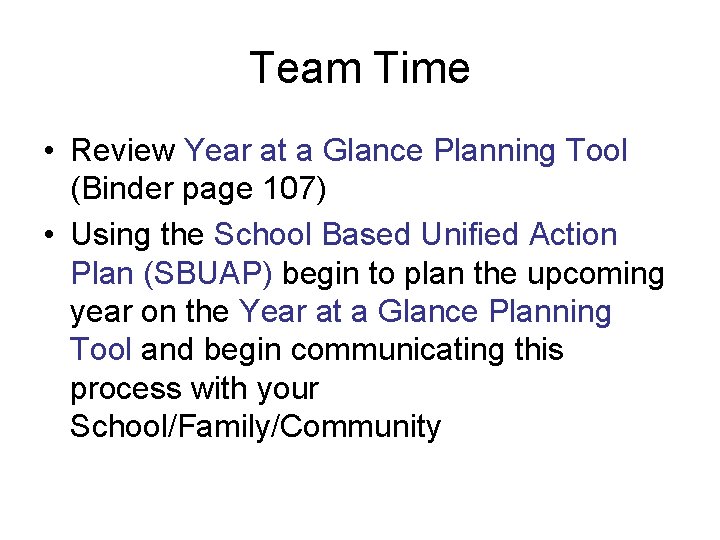 Team Time

• Review Year at a Glance Planning Tool (Binder page 107)

• Using the School Based Unified Action Plan (SBUAP) begin to plan the upcoming year on the Year at a Glance Planning Tool and begin communicating this process with your School/Family/Community